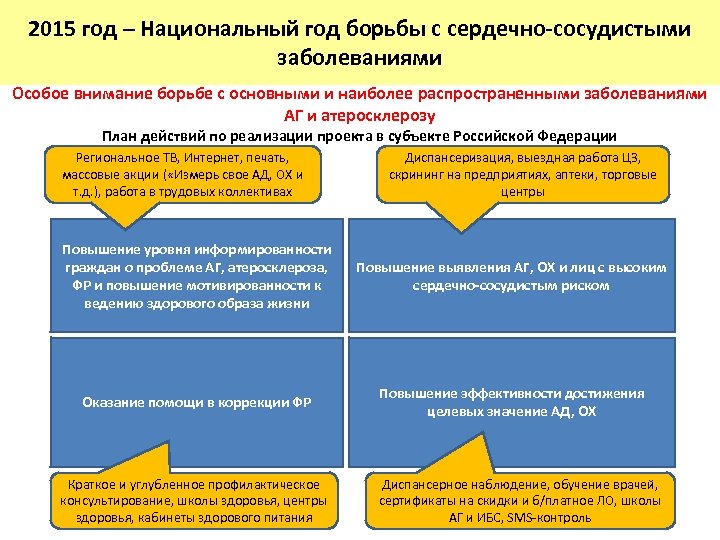 2015 год – Национальный год борьбы с сердечно-сосудистыми заболеваниями

Особое внимание борьбе с основными и наиболее распространенными заболеваниями АГ и атеросклерозу

План действий по реализации проекта в субъекте Российской Федерации

Региональное ТВ, Интернет, печать, массовые акции («Измерь свое АД, ОХ и т.д.), работа в трудовых коллективах

Диспансеризация, выездная работа ЦЗ, скрининг на предприятиях, аптеки, торговые центры

Повышение уровня информированности граждан о проблеме АГ, атеросклероза, ФР и повышение мотивированности к ведению здорового образа жизни

Повышение выявления АГ, ОХ и лиц с высоким сердечно-сосудистым риском

Оказание помощи в коррекции ФР

Повышение эффективности достижения целевых значение АД, ОХ

Краткое и углубленное профилактическое консультирование, школы здоровья, центры здоровья, кабинеты здорового питания

Диспансерное наблюдение, обучение врачей, сертификаты на скидки и б/платное ЛО, школы АГ и ИБС, SMS-контроль